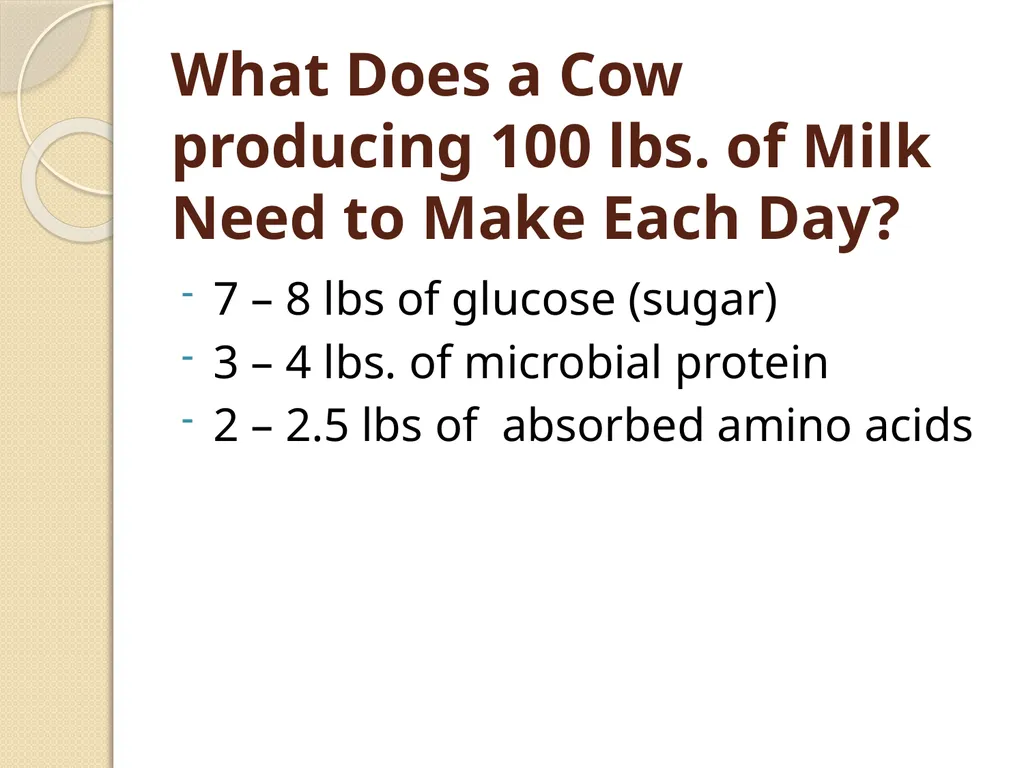 What Does a Cow producing 100 lbs. of Milk Need to Make Each Day?

- 7 – 8 lbs of glucose (sugar)
- 3 – 4 lbs. of microbial protein
- 2 – 2.5 lbs of  absorbed amino acids